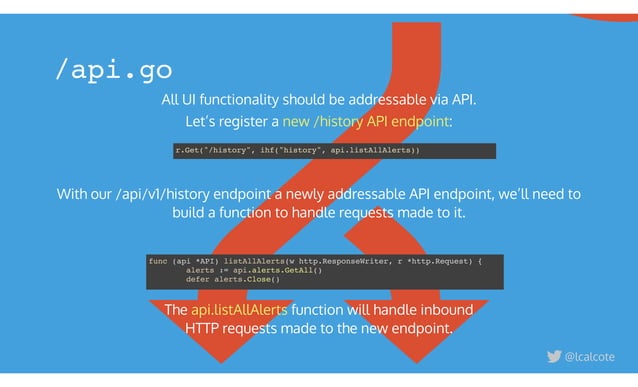 /api.go

All UI functionality should be addressable via API.
Let's register a new /history API endpoint:

r.Get("/history", ihf("history", api.listAllAlerts))

With our /api/v1/history endpoint a newly addressable API endpoint, we'll need to build a function to handle requests made to it.

func (api *API) listAllAlerts(w http.ResponseWriter, r *http.Request) {
	alerts := api.alerts.GetAll()
	defer alerts.Close()

The api.listAllAlerts function will handle inbound HTTP requests made to the new endpoint.

@lcalcote